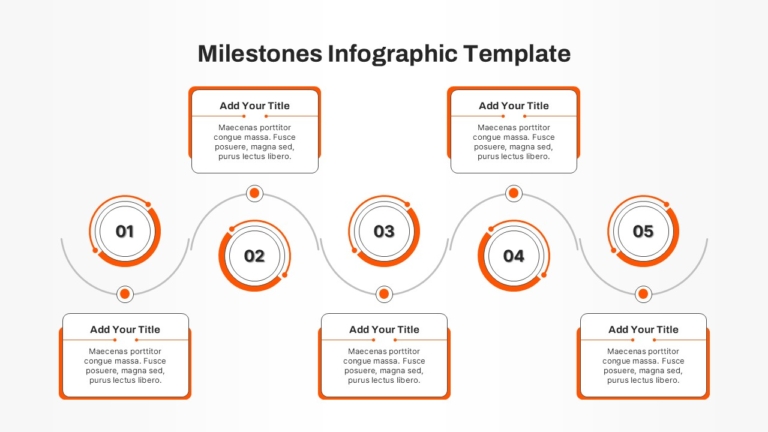 Milestones Infographic Template

Add Your Title

Maecenas porttitor congue massa. Fusce posuere, magna sed, purus lectus libero.

Add Your Title

Maecenas porttitor congue massa. Fusce posuere, magna sed, purus lectus libero.

01

02

03

04

05

Add Your Title

Maecenas porttitor congue massa. Fusce posuere, magna sed, purus lectus libero.

Add Your Title

Maecenas porttitor congue massa. Fusce posuere, magna sed, purus lectus libero.

Add Your Title

Maecenas porttitor congue massa. Fusce posuere, magna sed, purus lectus libero.